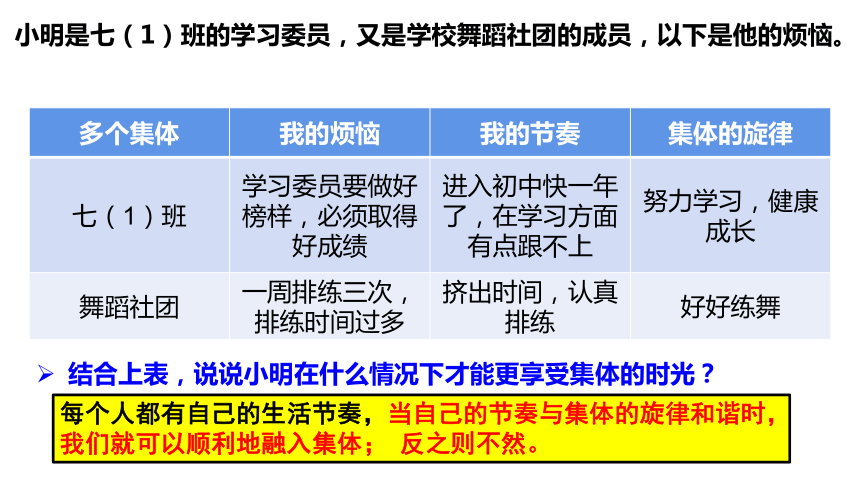 小明是七（1）班的学习委员，又是学校舞蹈社团的成员，以下是他的烦恼。

| 多个集体 | 我的烦恼 | 我的节奏 | 集体的旋律 |
|---|---|---|---|
| 七（1）班 | 学习委员要做好榜样，必须取得好成绩 | 进入初中快一年了，在学习方面有点跟不上 | 努力学习，健康成长 |
| 舞蹈社团 | 一周排练三次，排练时间过多 | 挤出时间，认真排练 | 好好练舞 |

➢ 结合上表，说说小明在什么情况下才能更享受集体的时光？

每个人都有自己的生活节奏，当自己的节奏与集体的旋律和谐时，我们就可以顺利地融入集体； 反之则不然。